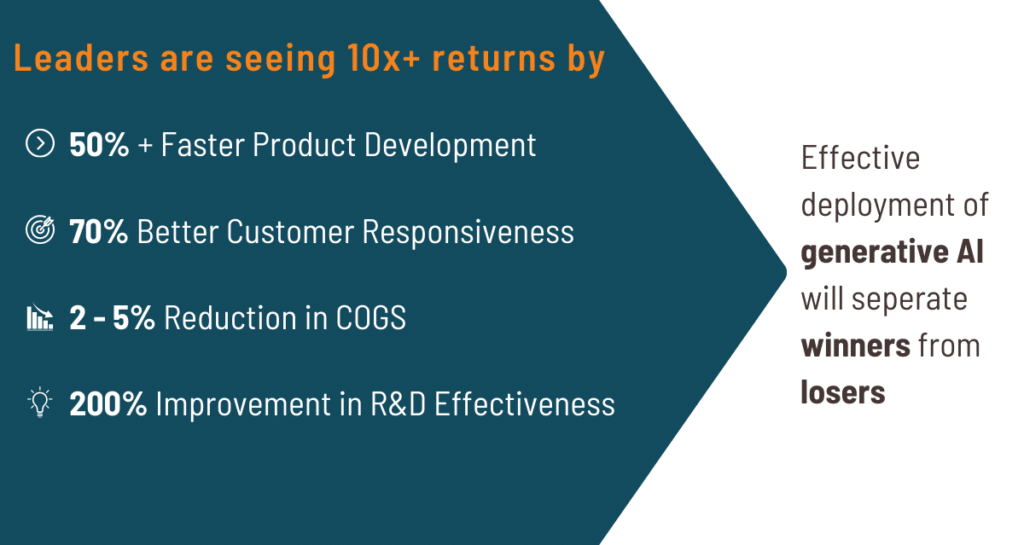 Leaders are seeing 10x+ returns by

50% + Faster Product Development

70% Better Customer Responsiveness

2 - 5% Reduction in COGS

200% Improvement in R&D Effectiveness

Effective deployment of generative AI will seperate winners from losers